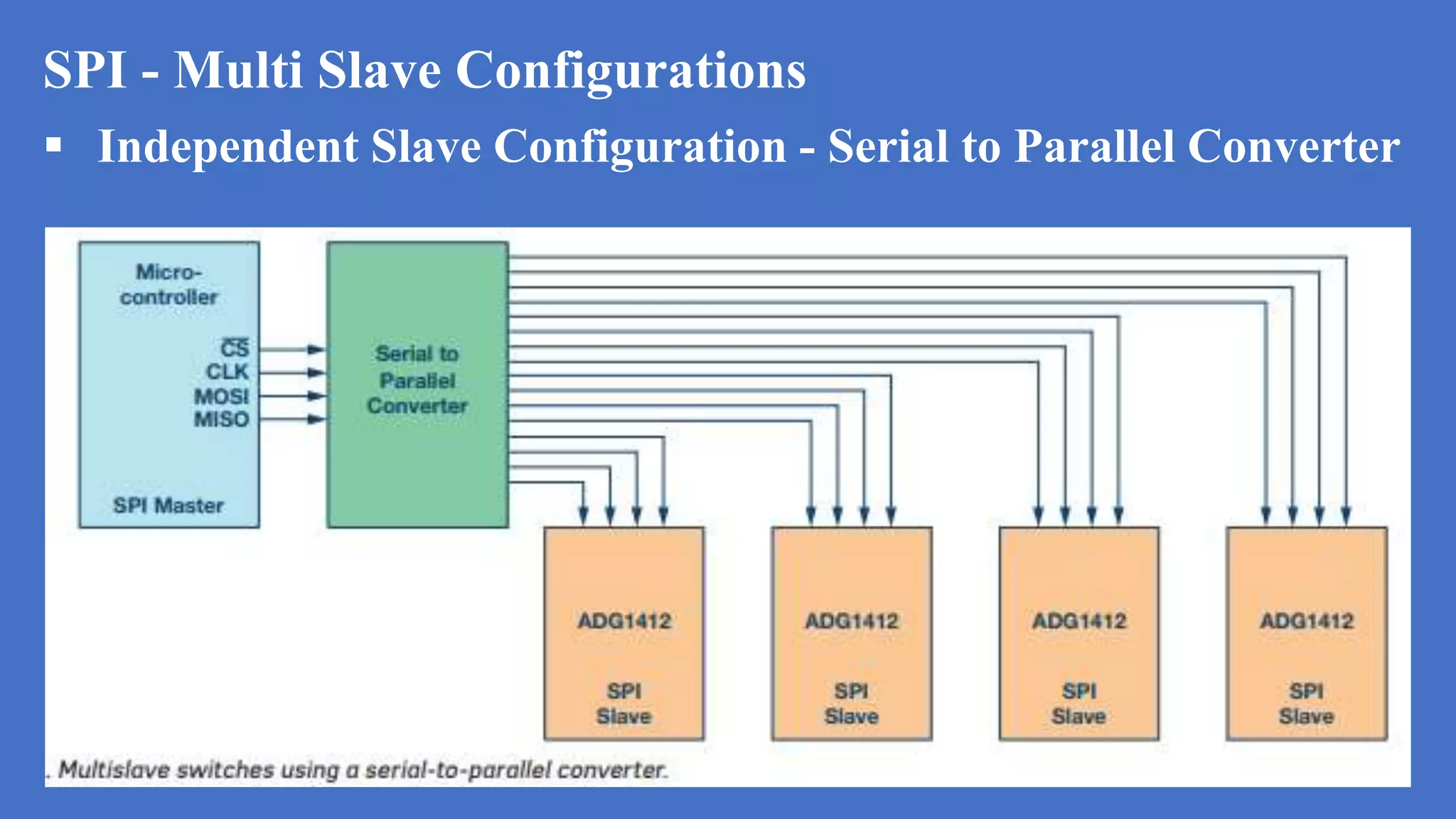 SPI - Multi Slave Configurations

▪ Independent Slave Configuration - Serial to Parallel Converter

Micro-controller

$\overline{CS}$
CLK
MOSI
MISO

SPI Master

Serial to Parallel Converter

ADG1412

SPI Slave

ADG1412

SPI Slave

ADG1412

SPI Slave

ADG1412

SPI Slave

. Multislave switches using a serial-to-parallel converter.